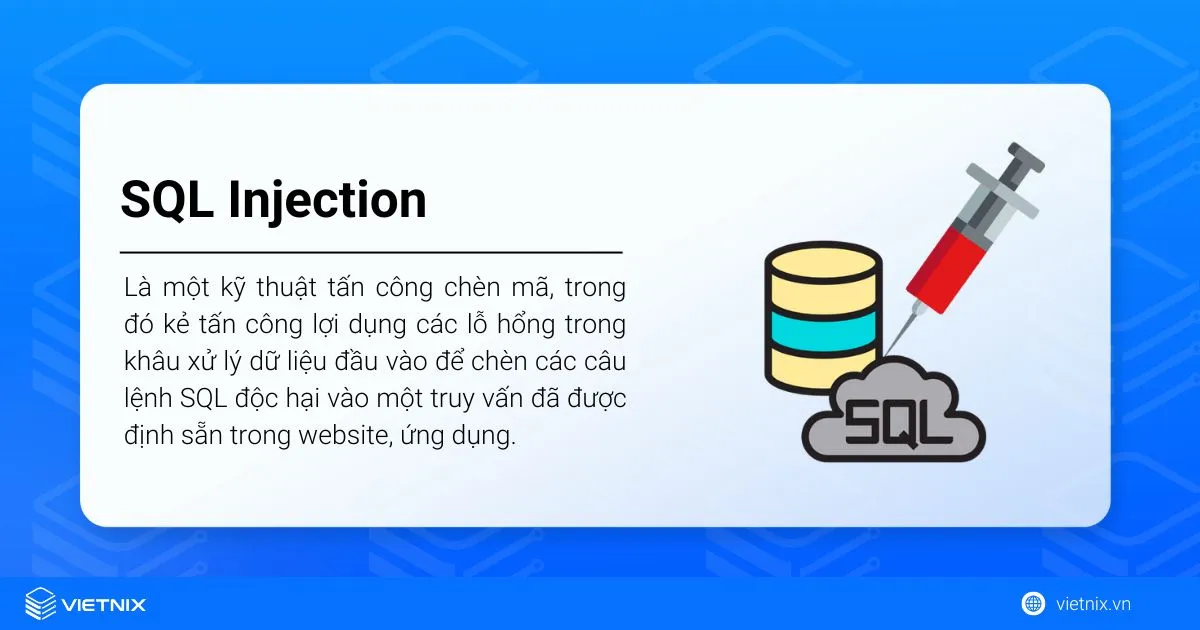 SQL Injection

Là một kỹ thuật tấn công chèn mã, trong đó kẻ tấn công lợi dụng các lỗ hổng trong khâu xử lý dữ liệu đầu vào để chèn các câu lệnh SQL độc hại vào một truy vấn đã được định sẵn trong website, ứng dụng.

SQL

VIETNIX

vietnix.vn